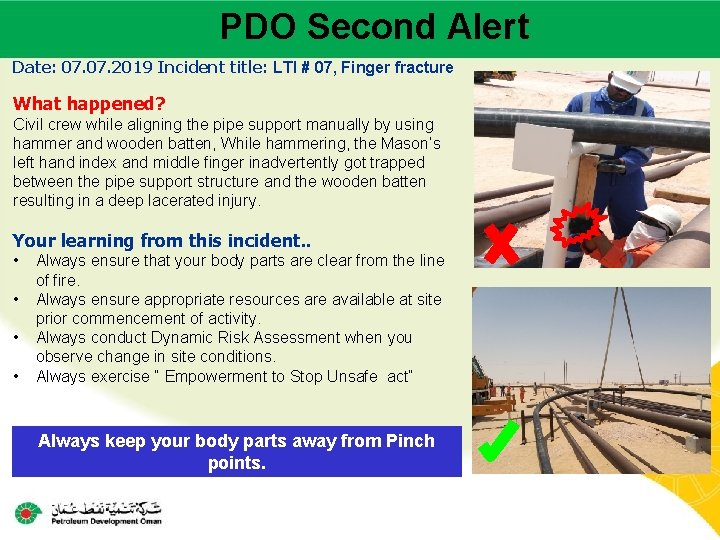 PDO Second Alert

Date: 07.07.2019 Incident title: LTI # 07, Finger fracture

What happened?
Civil crew while aligning the pipe support manually by using hammer and wooden batten, While hammering, the Mason's left hand index and middle finger inadvertently got trapped between the pipe support structure and the wooden batten resulting in a deep lacerated injury.

Your learning from this incident..
• Always ensure that your body parts are clear from the line of fire.
• Always ensure appropriate resources are available at site prior commencement of activity.
• Always conduct Dynamic Risk Assessment when you observe change in site conditions.
• Always exercise " Empowerment to Stop Unsafe act"

Always keep your body parts away from Pinch points.

شركة تنمية نفط عمان
Petroleum Development Oman